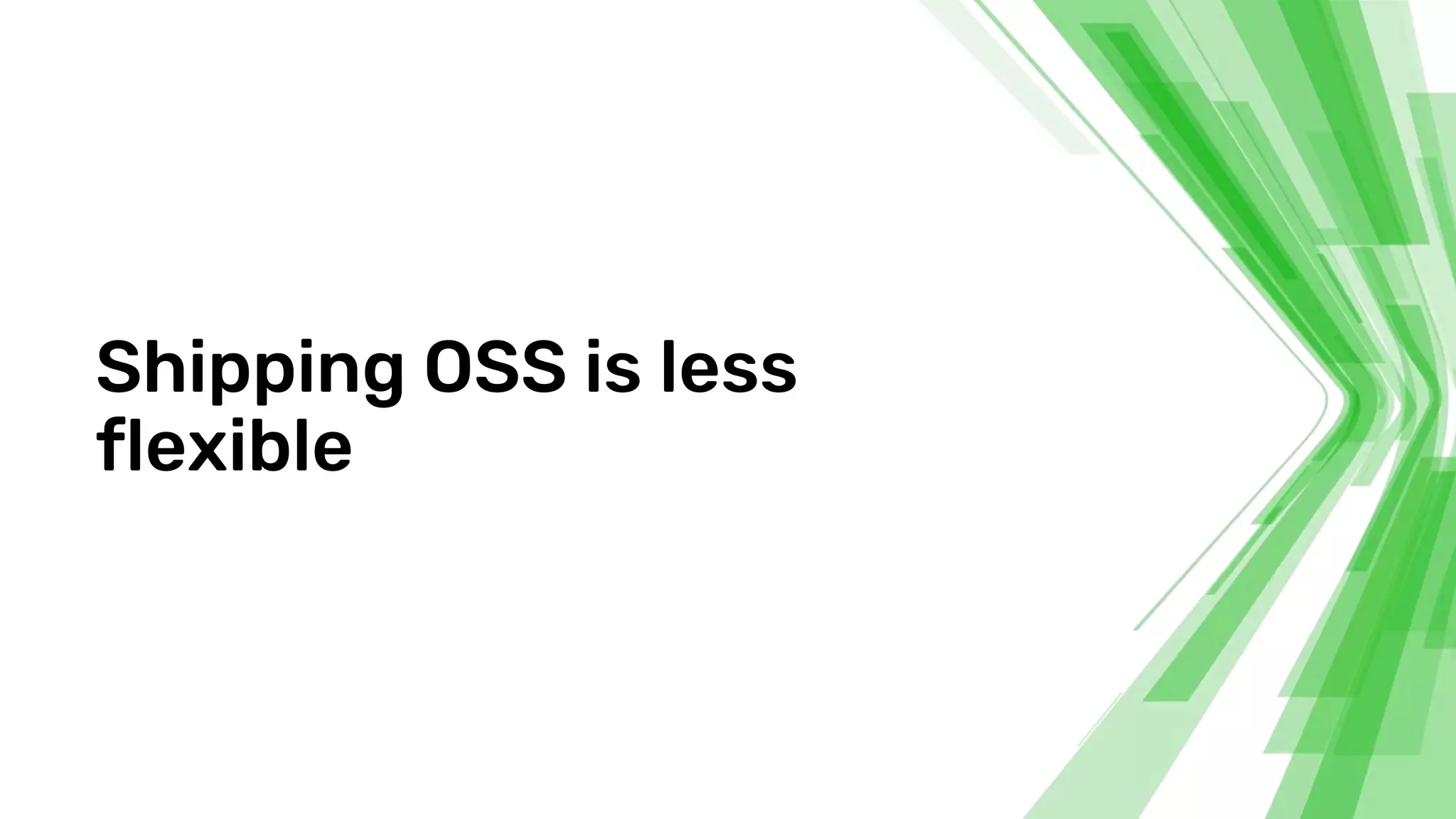 Shipping OSS is less flexible